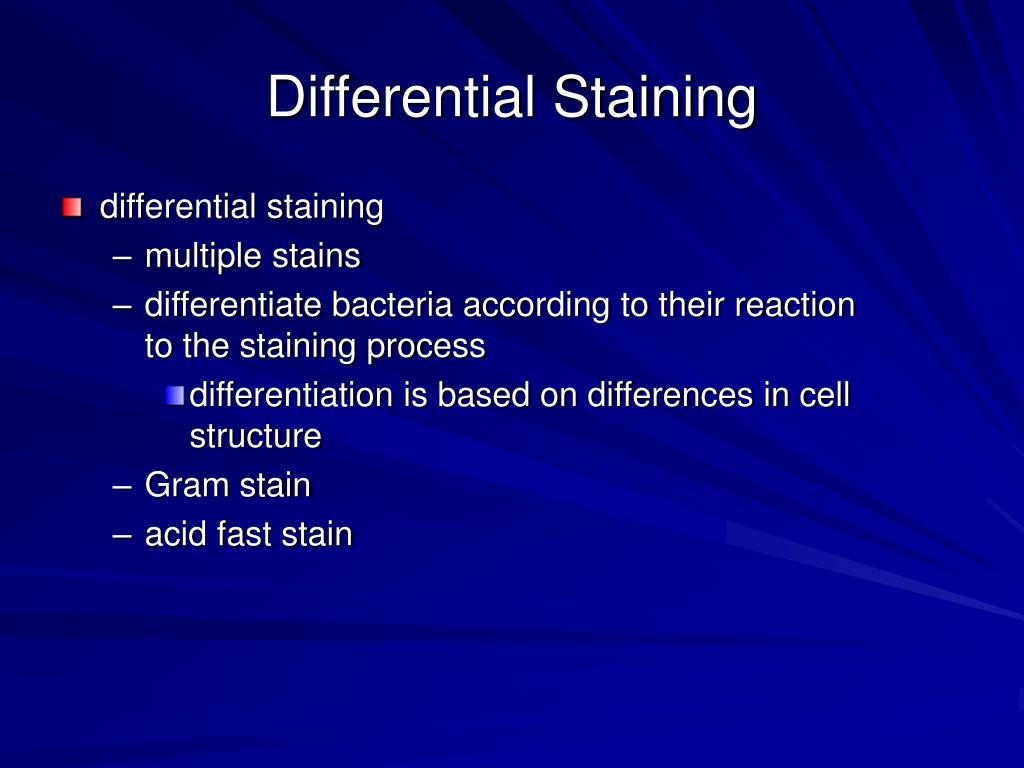 Differential Staining

differential staining
– multiple stains
– differentiate bacteria according to their reaction to the staining process
differentiation is based on differences in cell structure
– Gram stain
– acid fast stain